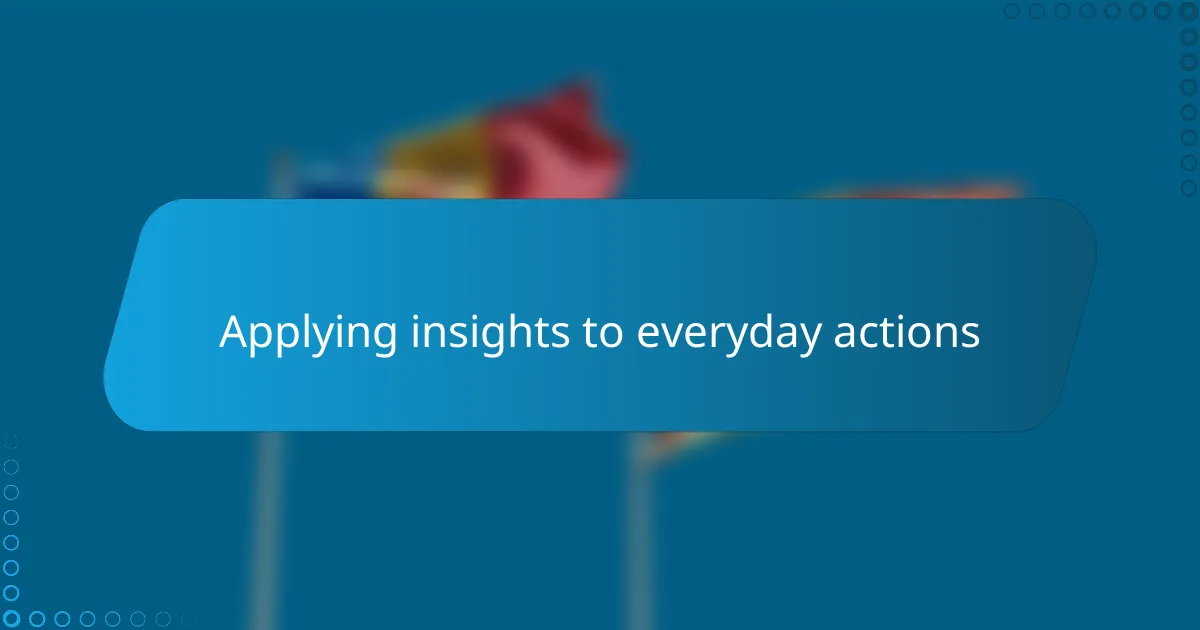 Applying insights to everyday actions